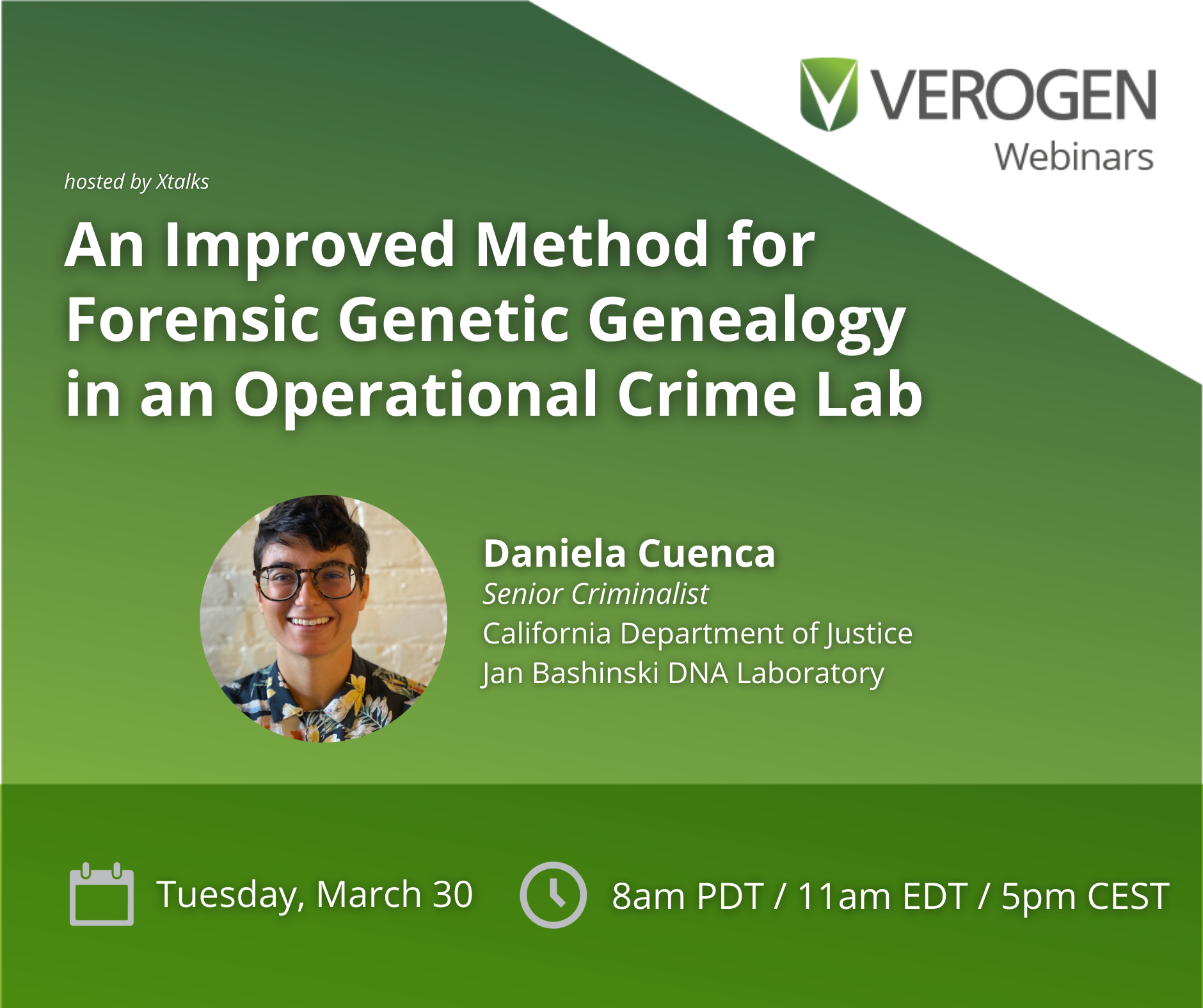 VEROGEN
Webinars

hosted by Xtalks

An Improved Method for Forensic Genetic Genealogy in an Operational Crime Lab

Daniela Cuenca
Senior Criminalist
California Department of Justice
Jan Bashinski DNA Laboratory

Tuesday, March 30

8am PDT / 11am EDT / 5pm CEST